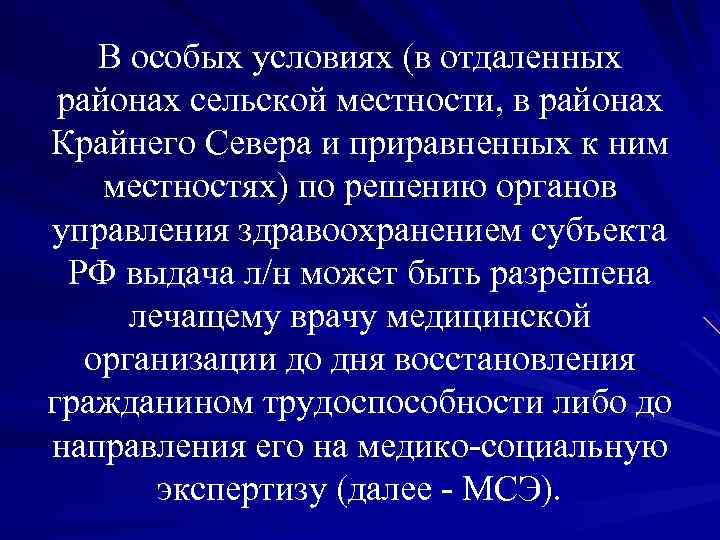 В особых условиях (в отдаленных районах сельской местности, в районах Крайнего Севера и приравненных к ним местностях) по решению органов управления здравоохранением субъекта РФ выдача л/н может быть разрешена лечащему врачу медицинской организации до дня восстановления гражданином трудоспособности либо до направления его на медико-социальную экспертизу (далее - МСЭ).